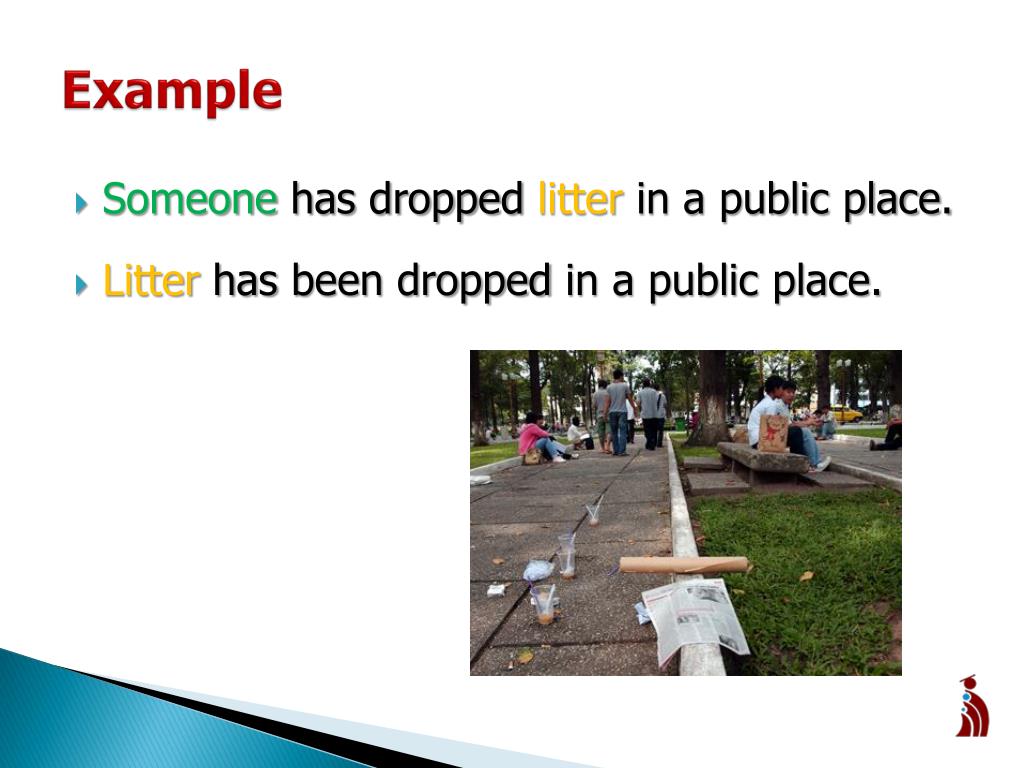 Example

Someone has dropped litter in a public place.

Litter has been dropped in a public place.